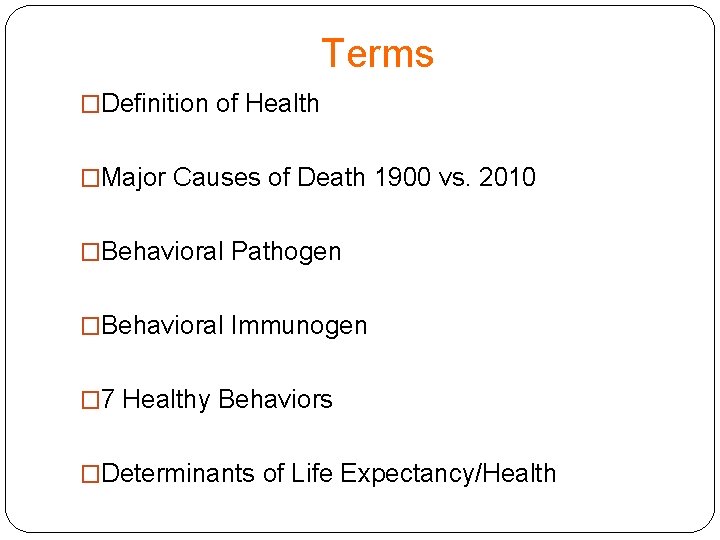 Terms

□Definition of Health

□Major Causes of Death 1900 vs. 2010

□Behavioral Pathogen

□Behavioral Immunogen

□7 Healthy Behaviors

□Determinants of Life Expectancy/Health